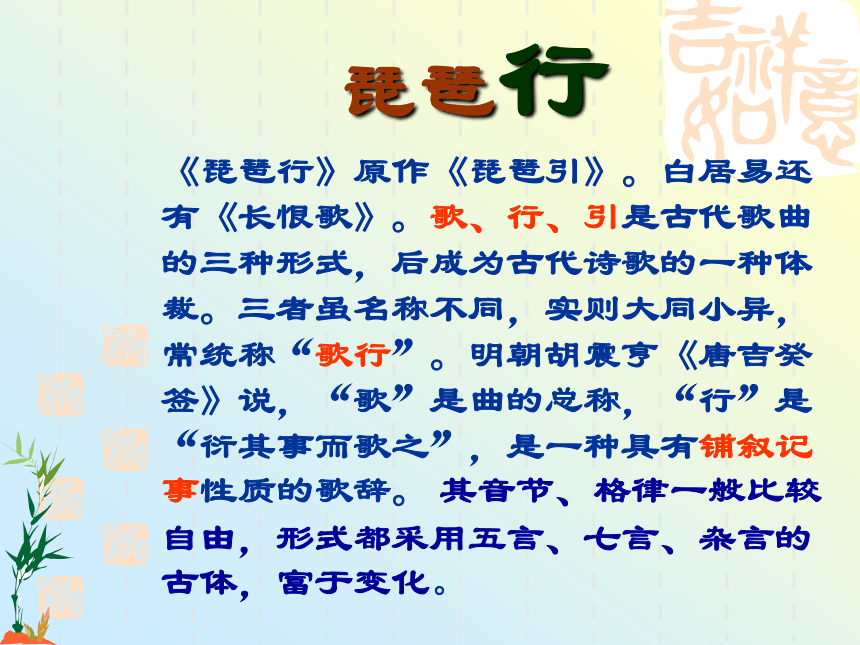 琵琶行

《琵琶行》原作《琵琶引》。白居易还有《长恨歌》。歌、行、引是古代歌曲的三种形式，后成为古代诗歌的一种体裁。三者虽名称不同，实则大同小异，常统称“歌行”。明朝胡震亨《唐音癸签》说，“歌”是曲的总称，“行”是“衍其事而歌之”，是一种具有铺叙记事性质的歌辞。其音节、格律一般比较自由，形式都采用五言、七言、杂言的古体，富于变化。